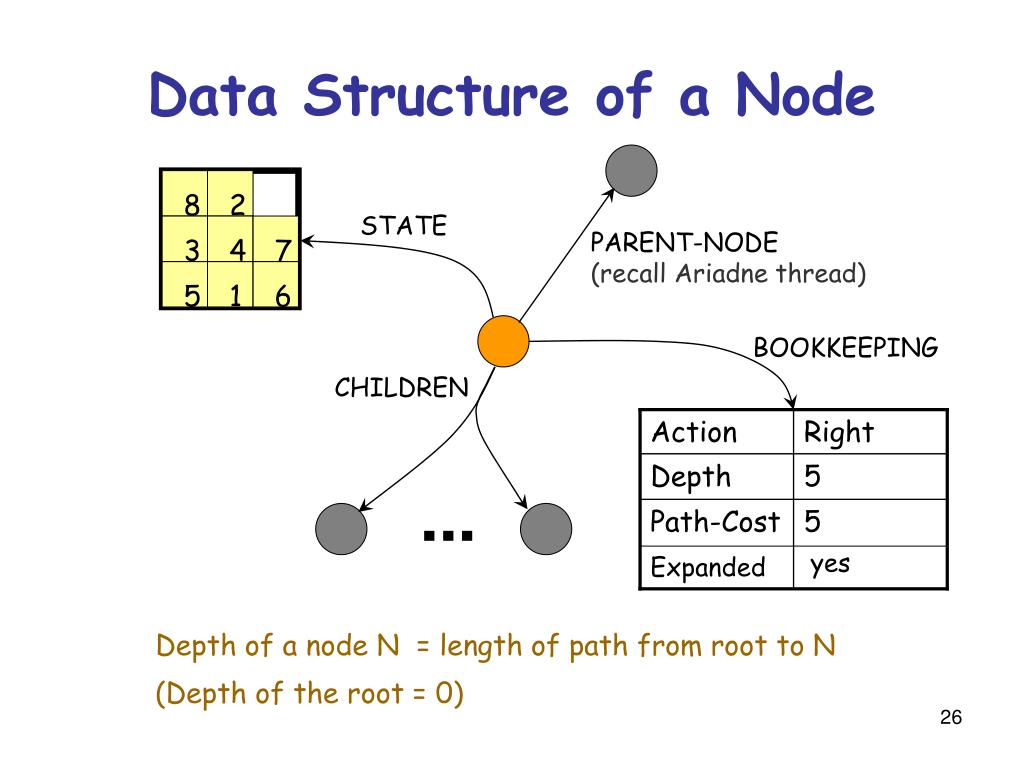 Data Structure of a Node

| 8 | 2 |  |
|---|---|---|
| 3 | 4 | 7 |
| 5 | 1 | 6 |

STATE

PARENT-NODE
(recall Ariadne thread)

BOOKKEEPING

CHILDREN

...

| Action | Right |
|---|---|
| Depth | 5 |
| Path-Cost | 5 |
| Expanded | yes |

Depth of a node N = length of path from root to N

(Depth of the root = 0)

26